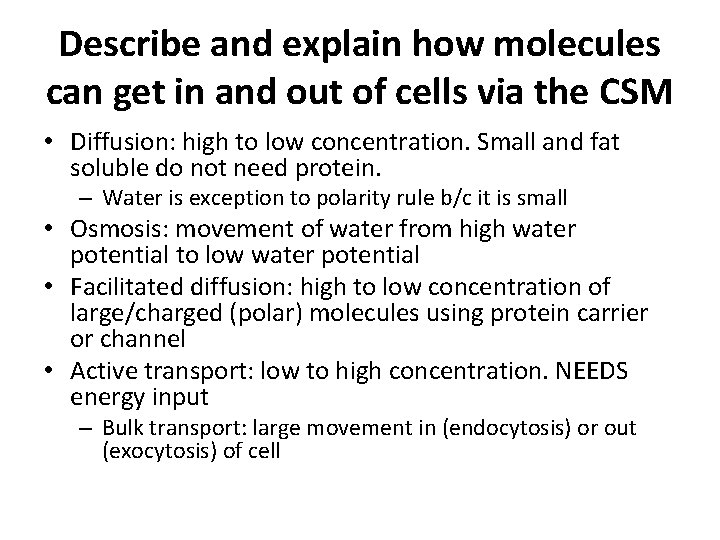 Describe and explain how molecules can get in and out of cells via the CSM

• Diffusion: high to low concentration. Small and fat soluble do not need protein.
– Water is exception to polarity rule b/c it is small
• Osmosis: movement of water from high water potential to low water potential
• Facilitated diffusion: high to low concentration of large/charged (polar) molecules using protein carrier or channel
• Active transport: low to high concentration. NEEDS energy input
– Bulk transport: large movement in (endocytosis) or out (exocytosis) of cell